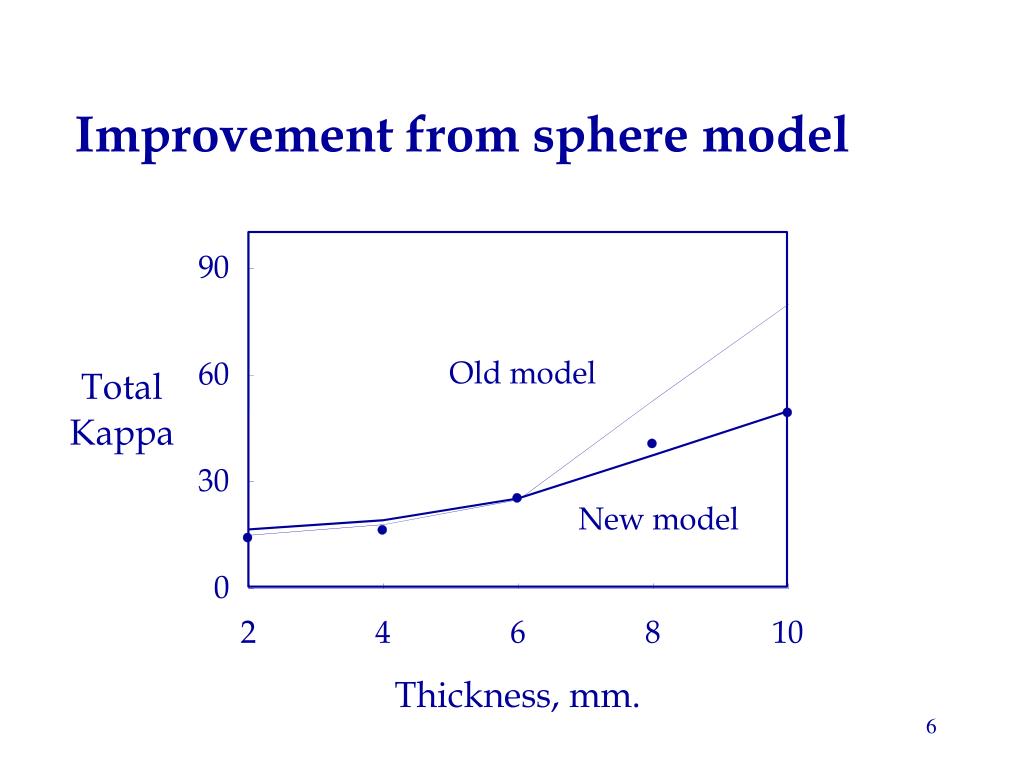 Improvement from sphere model

Total Kappa

90
60
30
0

Old model

New model

2 4 6 8 10

Thickness, mm.

6